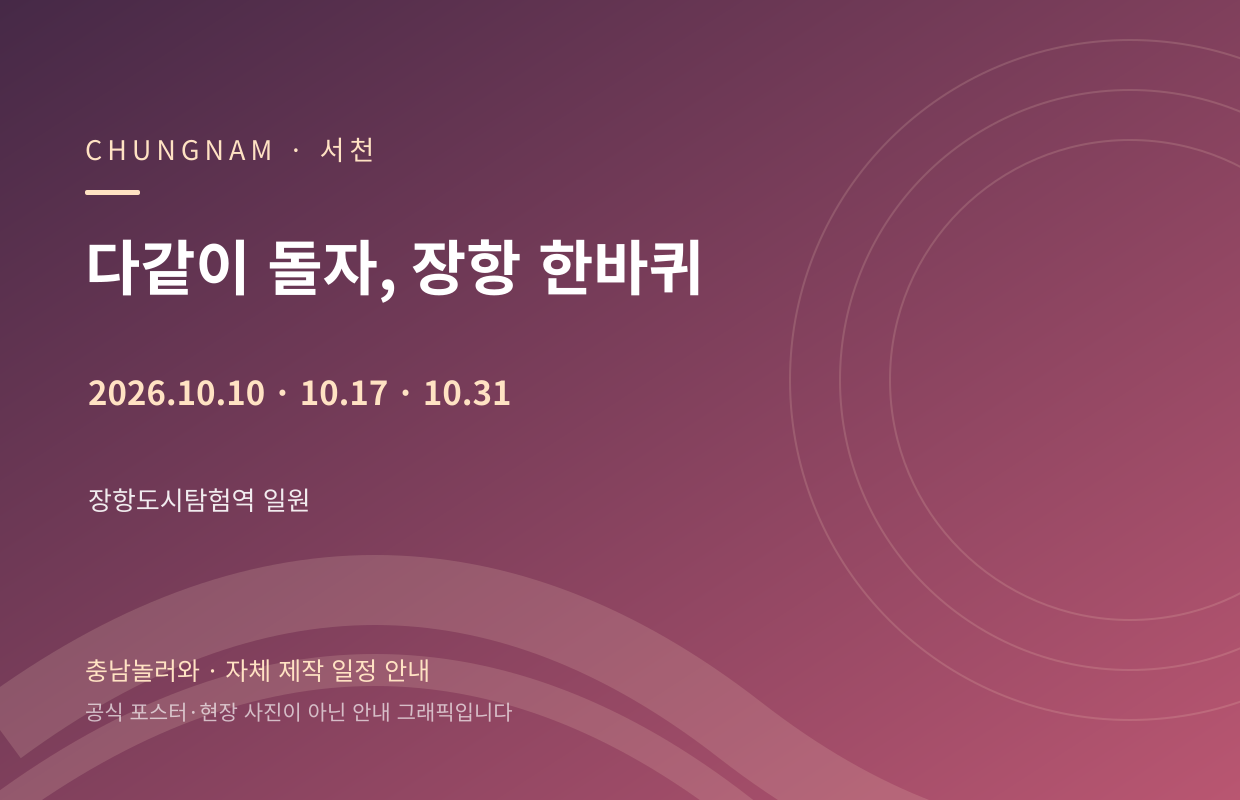 CHUNGNAM · 서천

다같이 돌자, 장항 한바퀴

2026.10.10 · 10.17 · 10.31

장항도시탐험역 일원

충남놀러와 · 자체 제작 일정 안내

공식 포스터·현장 사진이 아닌 안내 그래픽입니다